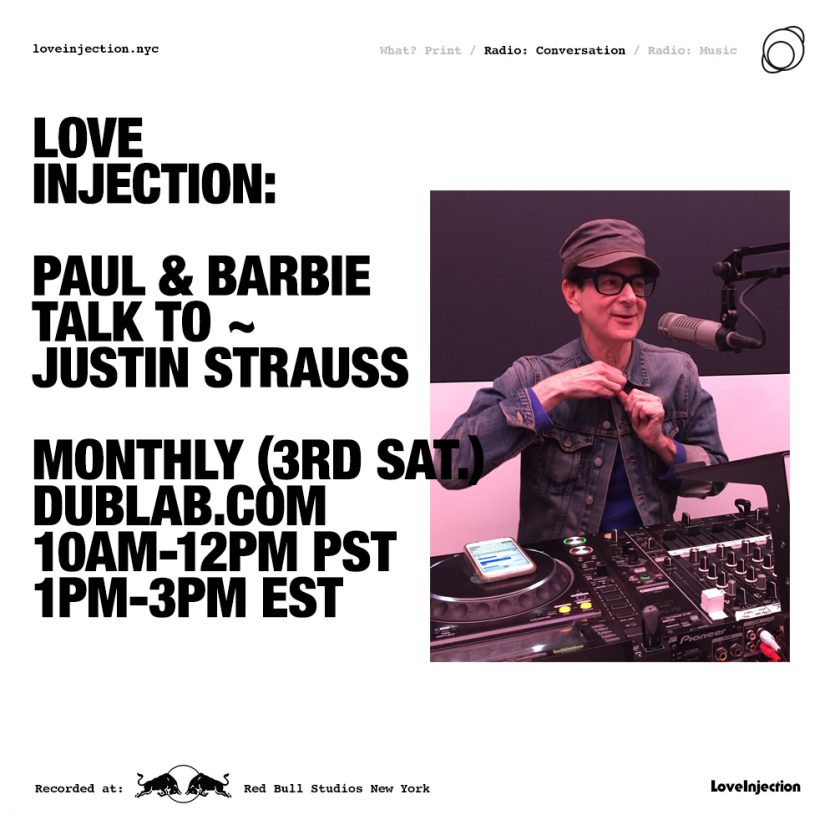 loveinjection.nyc

What? Print / Radio: Conversation / Radio: Music

LOVE INJECTION:

PAUL & BARBIE TALK TO ~ JUSTIN STRAUSS

MONTHLY (3RD SAT.)
DUBLAB.COM
10AM-12PM PST
1PM-3PM EST

Pioneer

Recorded at: Red Bull Studios New York

LoveInjection